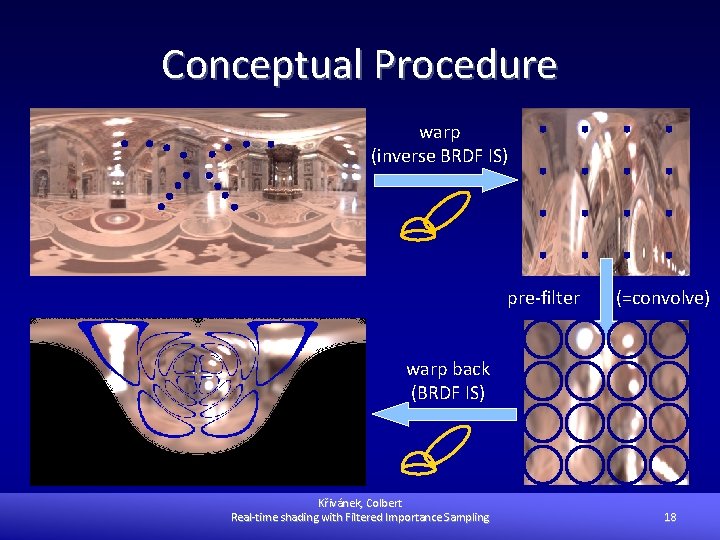 Conceptual Procedure

warp
(inverse BRDF IS)

pre-filter

(=convolve)

warp back
(BRDF IS)

Křivánek, Colbert
Real-time shading with Filtered Importance Sampling

18